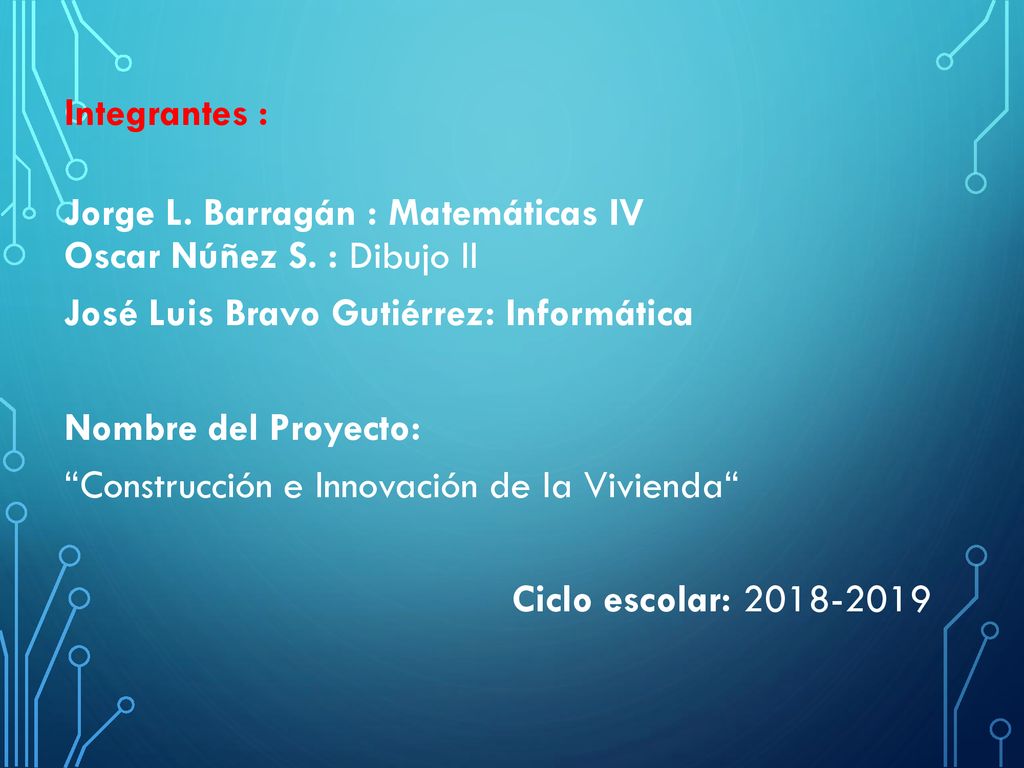 Integrantes :

Jorge L. Barragán : Matemáticas IV
Oscar Núñez S. : Dibujo II

José Luis Bravo Gutiérrez: Informática

Nombre del Proyecto:
“Construcción e Innovación de la Vivienda“

Ciclo escolar: 2018-2019